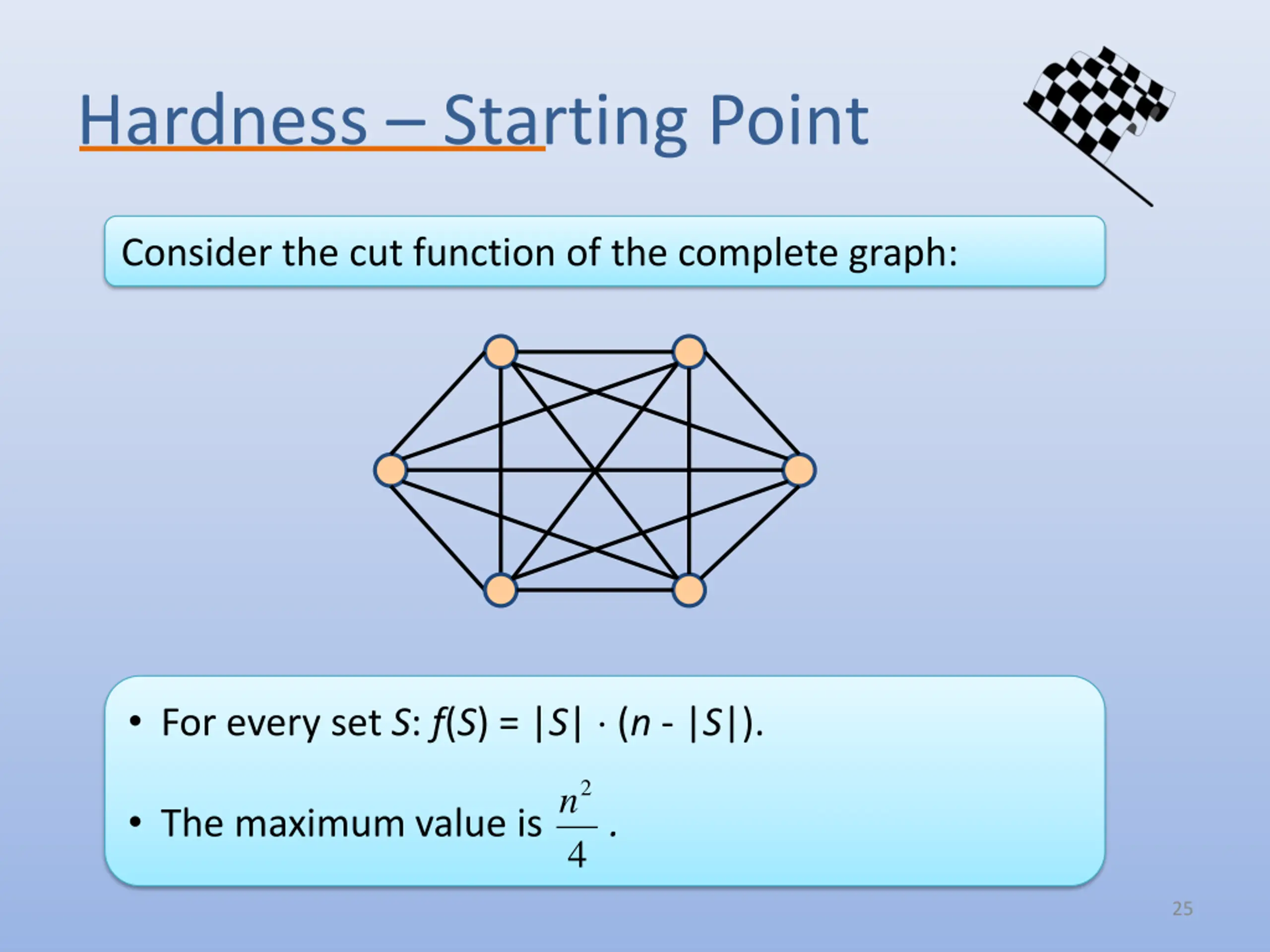 Hardness – Starting Point

Consider the cut function of the complete graph:

• For every set $S$: $f(S) = |S| \cdot (n - |S|)$.

• The maximum value is $\frac{n^2}{4}$.

25